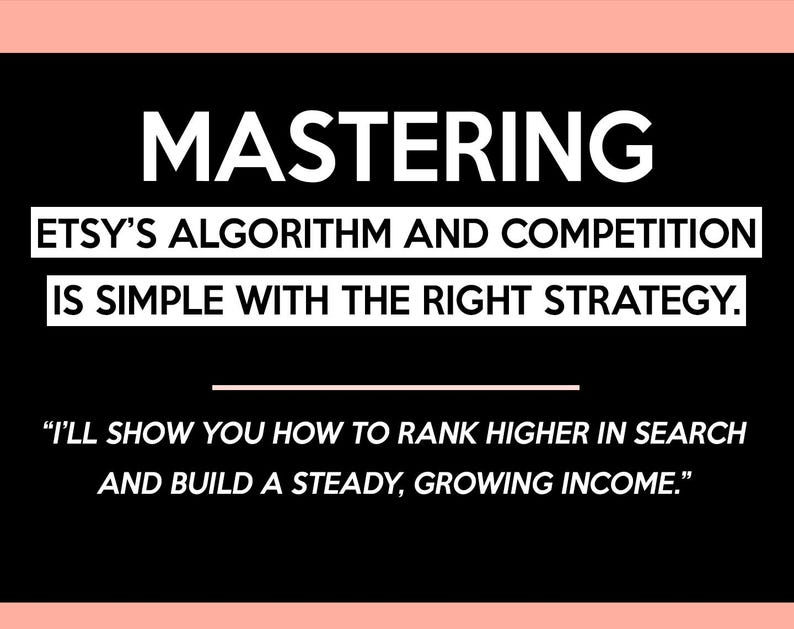 MASTERING

ETSY'S ALGORITHM AND COMPETITION IS SIMPLE WITH THE RIGHT STRATEGY.

"I'LL SHOW YOU HOW TO RANK HIGHER IN SEARCH AND BUILD A STEADY, GROWING INCOME."